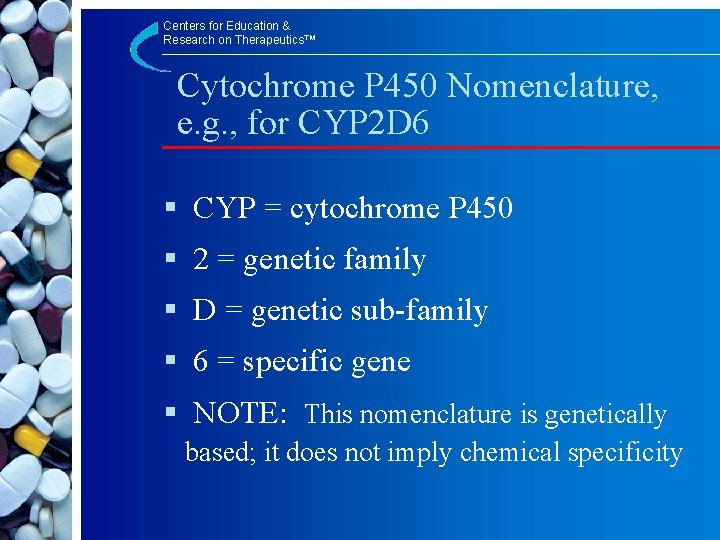 Centers for Education & Research on Therapeutics™

Cytochrome P450 Nomenclature, e.g., for CYP2D6

▪ CYP = cytochrome P450

▪ 2 = genetic family

▪ D = genetic sub-family

▪ 6 = specific gene

▪ NOTE: This nomenclature is genetically based; it does not imply chemical specificity